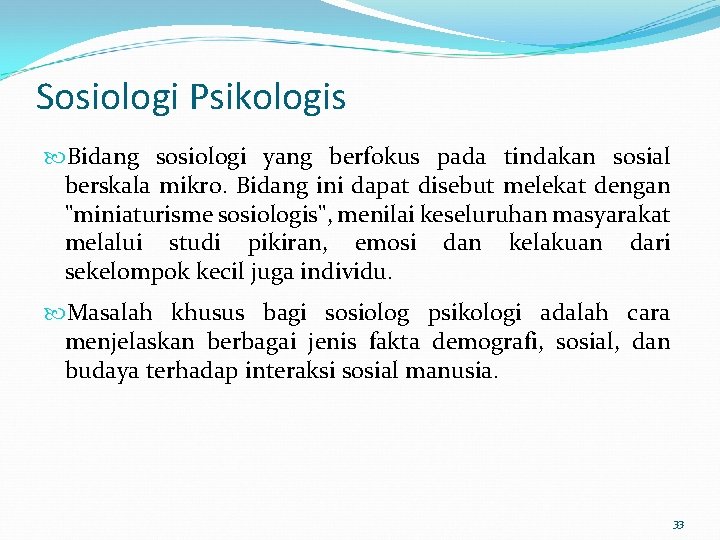 Sosiologi Psikologis

Bidang sosiologi yang berfokus pada tindakan sosial berskala mikro. Bidang ini dapat disebut melekat dengan "miniaturisme sosiologis", menilai keseluruhan masyarakat melalui studi pikiran, emosi dan kelakuan dari sekelompok kecil juga individu.

Masalah khusus bagi sosiolog psikologi adalah cara menjelaskan berbagai jenis fakta demografi, sosial, dan budaya terhadap interaksi sosial manusia.

33